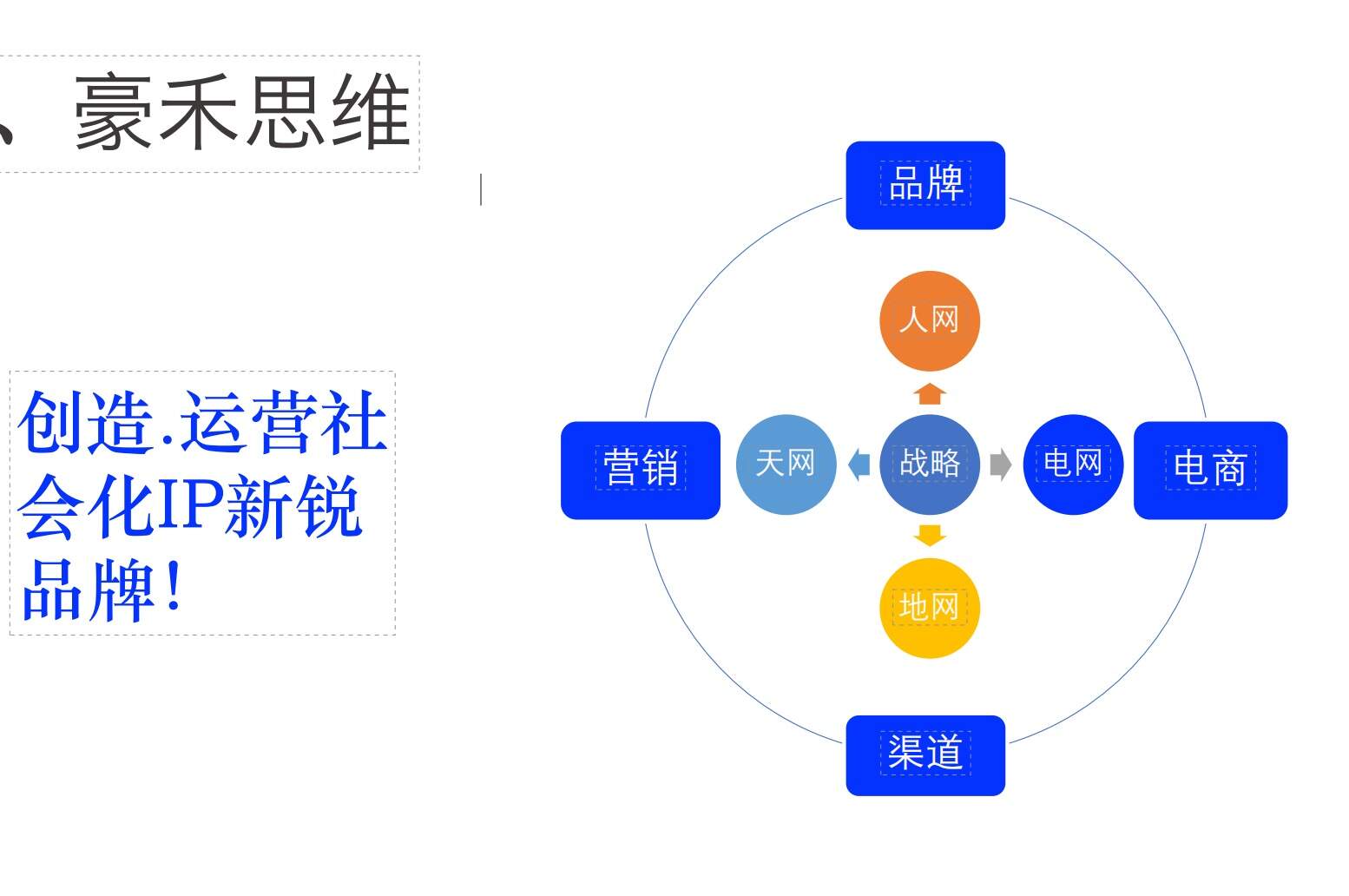 、豪禾思维

创造.运营社会化IP新锐品牌!

品牌

人网

营销

天网

战略

电网

电商

地网

渠道